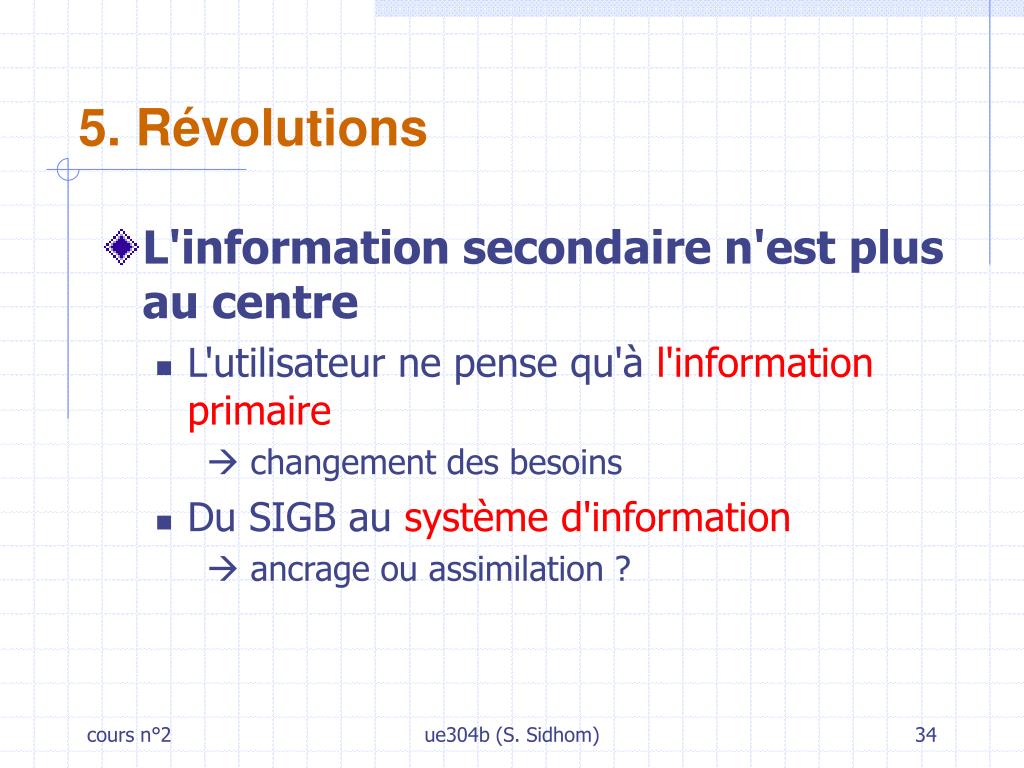 5. Révolutions

L'information secondaire n'est plus au centre

L'utilisateur ne pense qu'à l'information primaire

→ changement des besoins

Du SIGB au système d'information

→ ancrage ou assimilation ?

cours n°2

ue304b (S. Sidhom)

34